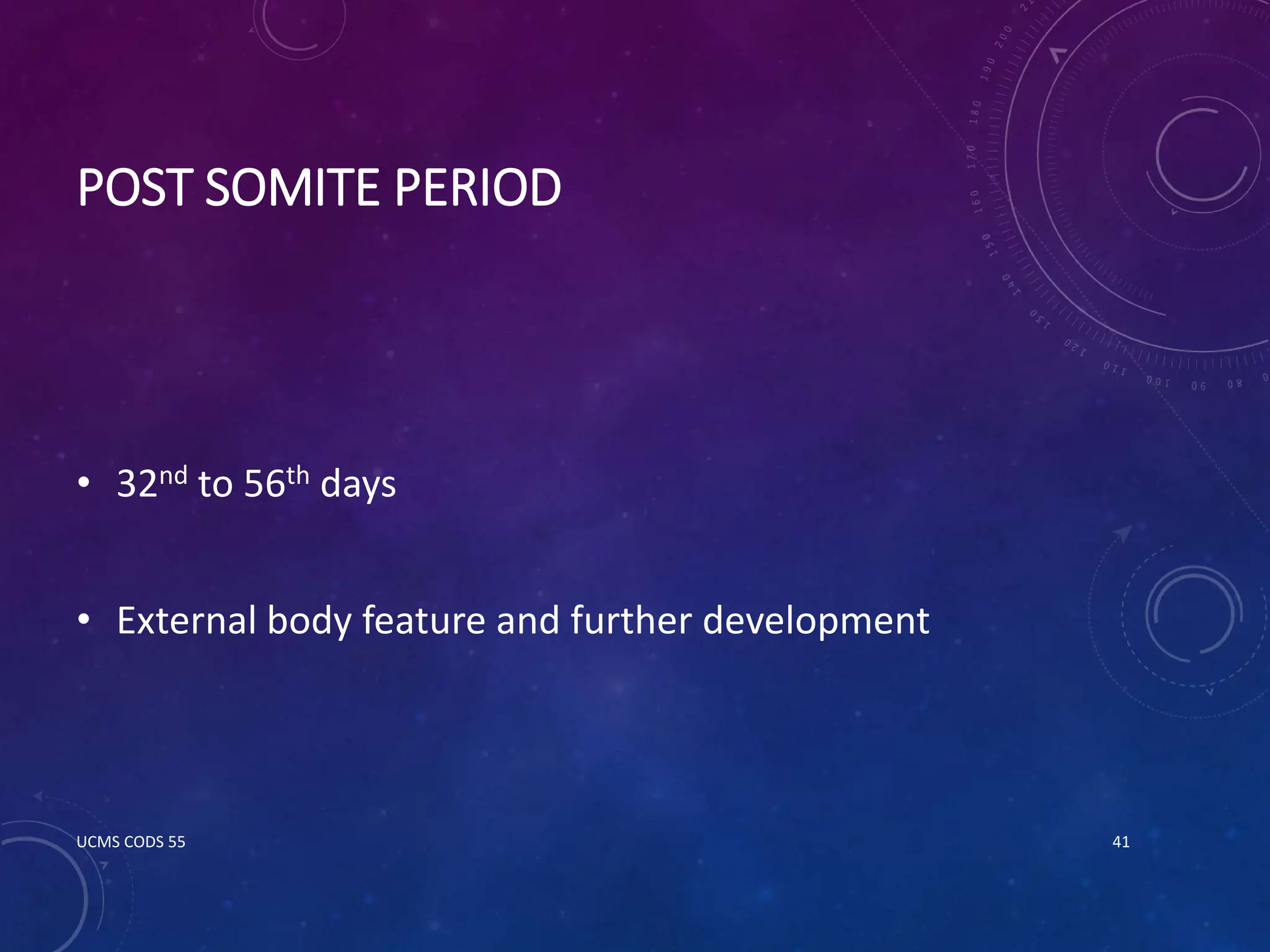 POST SOMITE PERIOD

• 32nd to 56th days

• External body feature and further development

UCMS CODS 55

41